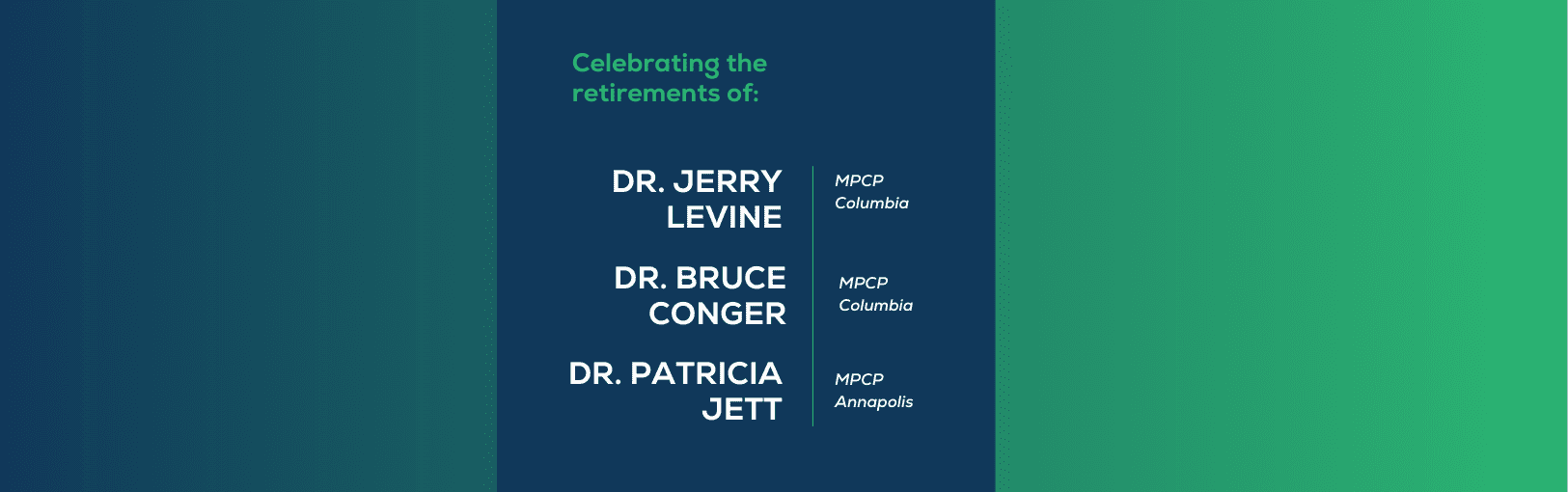 Celebrating the retirements of:

DR. JERRY LEVINE

MPCP Columbia

DR. BRUCE CONGER

MPCP Columbia

DR. PATRICIA JETT

MPCP Annapolis